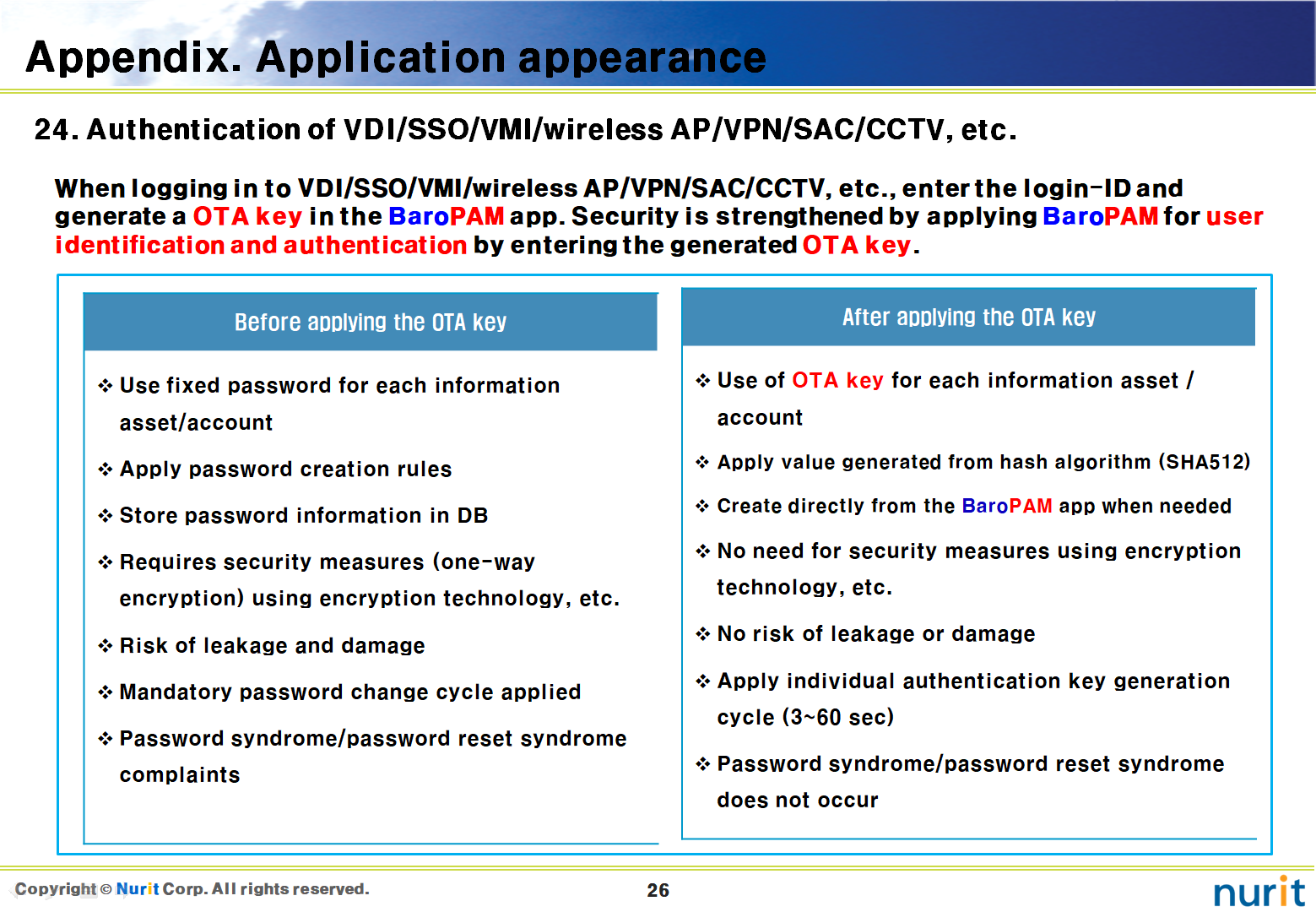 Appendix. Application appearance

24. Authentication of VDI/SSO/VMI/wireless AP/VPN/SAC/CCTV, etc.

When logging in to VDI/SSO/VMI/wireless AP/VPN/SAC/CCTV, etc., enter the login-ID and generate a OTA key in the BaroPAM app. Security is strengthened by applying BaroPAM for user identification and authentication by entering the generated OTA key.

Before applying the OTA key

❖ Use fixed password for each information asset/account

❖ Apply password creation rules

❖ Store password information in DB

❖ Requires security measures (one-way encryption) using encryption technology, etc.

❖ Risk of leakage and damage

❖ Mandatory password change cycle applied

❖ Password syndrome/password reset syndrome complaints

After applying the OTA key

❖ Use of OTA key for each information asset / account

❖ Apply value generated from hash algorithm (SHA512)

❖ Create directly from the BaroPAM app when needed

❖ No need for security measures using encryption technology, etc.

❖ No risk of leakage or damage

❖ Apply individual authentication key generation cycle (3~60 sec)

❖ Password syndrome/password reset syndrome does not occur

Copyright © Nurit Corp. All rights reserved.

26

nurit